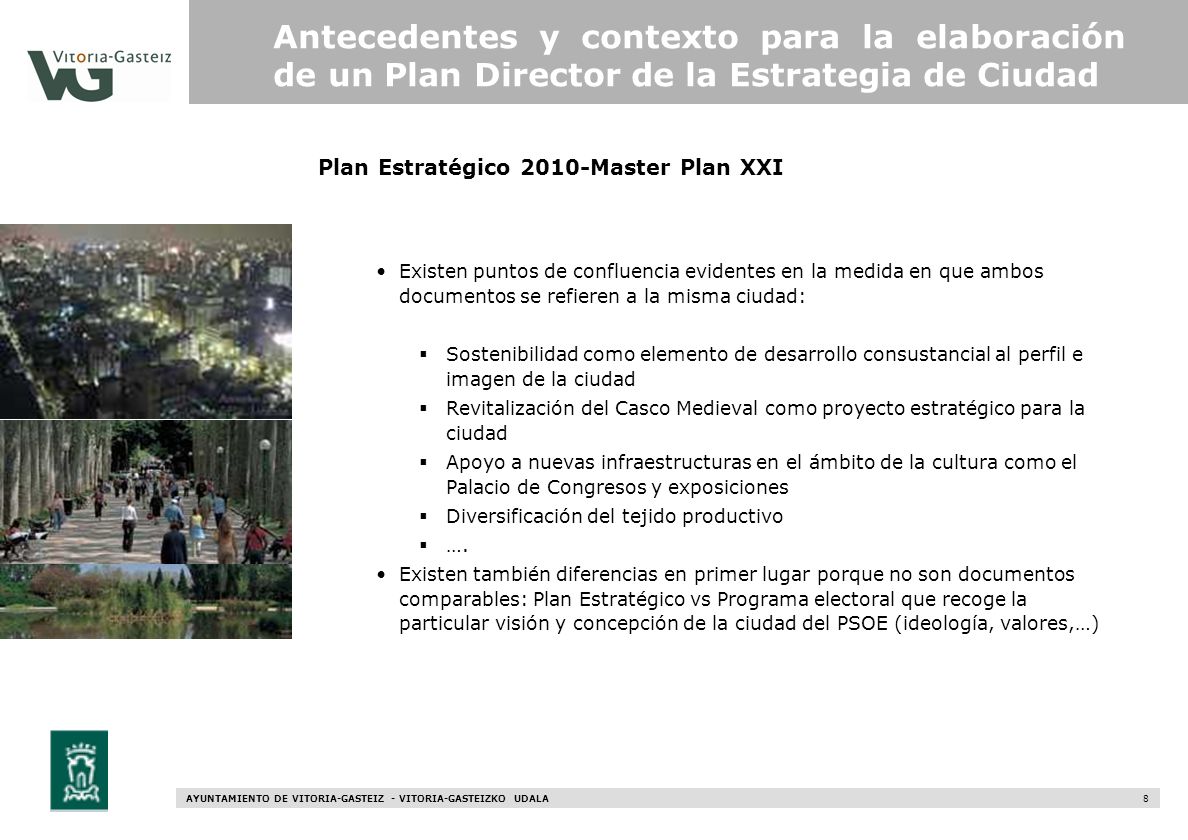 Vitoria-Gasteiz
VG

Antecedentes y contexto para la elaboración de un Plan Director de la Estrategia de Ciudad

Plan Estratégico 2010-Master Plan XXI

• Existen puntos de confluencia evidentes en la medida en que ambos documentos se refieren a la misma ciudad:

▪ Sostenibilidad como elemento de desarrollo consustancial al perfil e imagen de la ciudad
▪ Revitalización del Casco Medieval como proyecto estratégico para la ciudad
▪ Apoyo a nuevas infraestructuras en el ámbito de la cultura como el Palacio de Congresos y exposiciones
▪ Diversificación del tejido productivo
▪ ….

• Existen también diferencias en primer lugar porque no son documentos comparables: Plan Estratégico vs Programa electoral que recoge la particular visión y concepción de la ciudad del PSOE (ideología, valores,…)

AYUNTAMIENTO DE VITORIA-GASTEIZ - VITORIA-GASTEIZKO UDALA 8